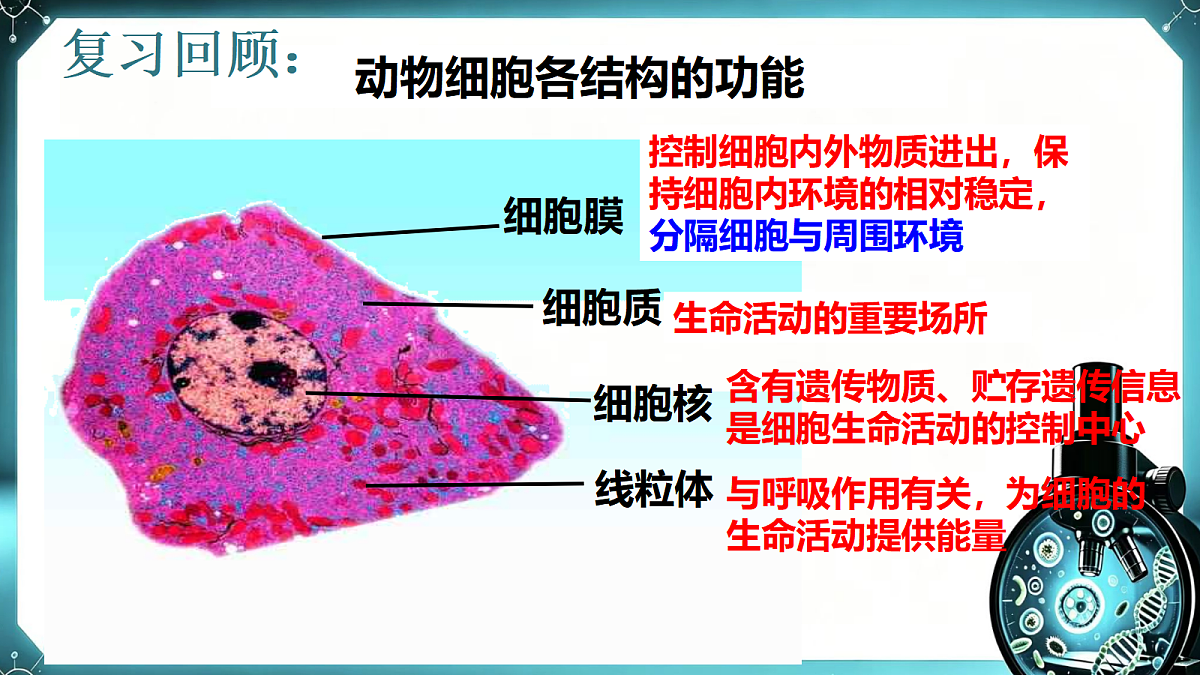 复习回顾：

动物细胞各结构的功能

细胞膜

控制细胞内外物质进出，保持细胞内环境的相对稳定，分隔细胞与周围环境

细胞质

生命活动的重要场所

细胞核

含有遗传物质、贮存遗传信息是细胞生命活动的控制中心

线粒体

与呼吸作用有关，为细胞的生命活动提供能量